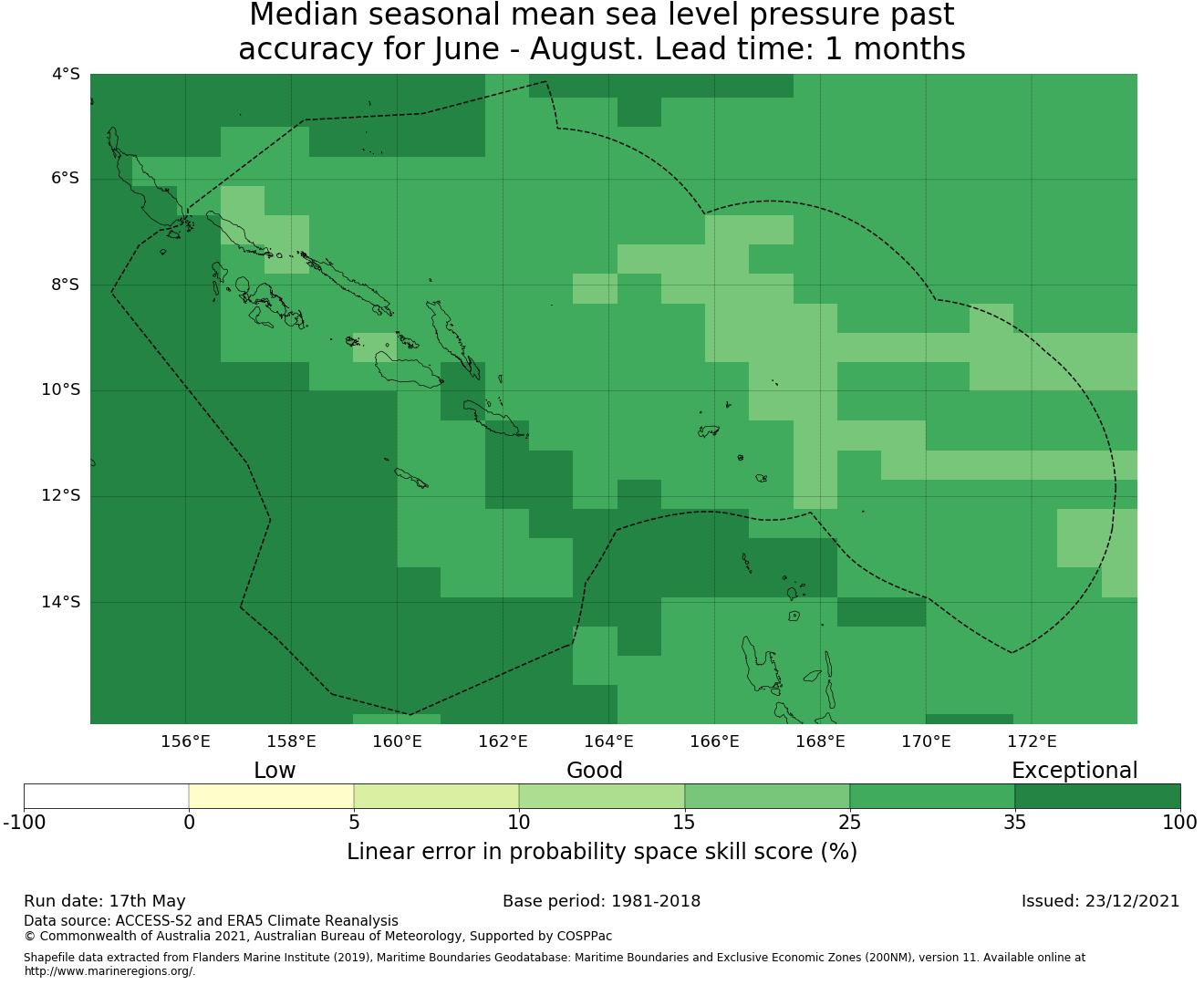 Median seasonal mean sea level pressure past accuracy for June - August. Lead time: 1 months

4°S
6°S
8°S
10°S
12°S
14°S

156°E 158°E 160°E 162°E 164°E 166°E 168°E 170°E 172°E

Low Good Exceptional

-100 0 5 10 15 25 35 100

Linear error in probability space skill score (%)

Run date: 17th May
Base period: 1981-2018
Issued: 23/12/2021

Data source: ACCESS-S2 and ERA5 Climate Reanalysis
© Commonwealth of Australia 2021, Australian Bureau of Meteorology, Supported by COSPPac

Shapefile data extracted from Flanders Marine Institute (2019), Maritime Boundaries Geodatabase: Maritime Boundaries and Exclusive Economic Zones (200NM), version 11. Available online at http://www.marineregions.org/.